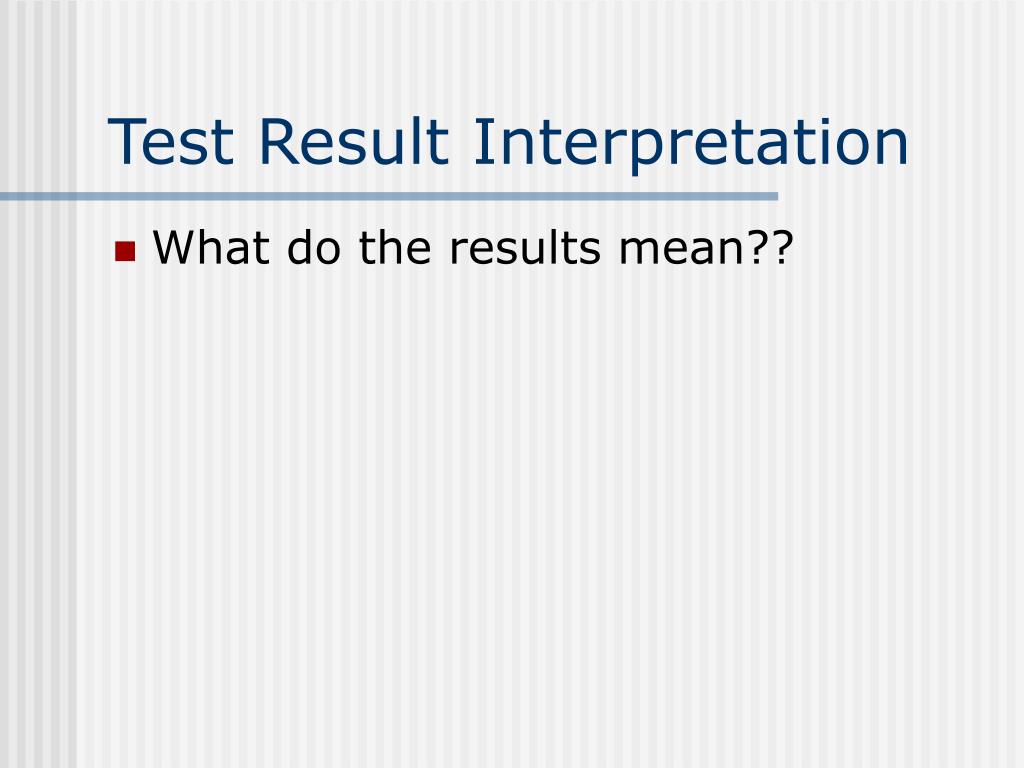 Test Result Interpretation

What do the results mean??